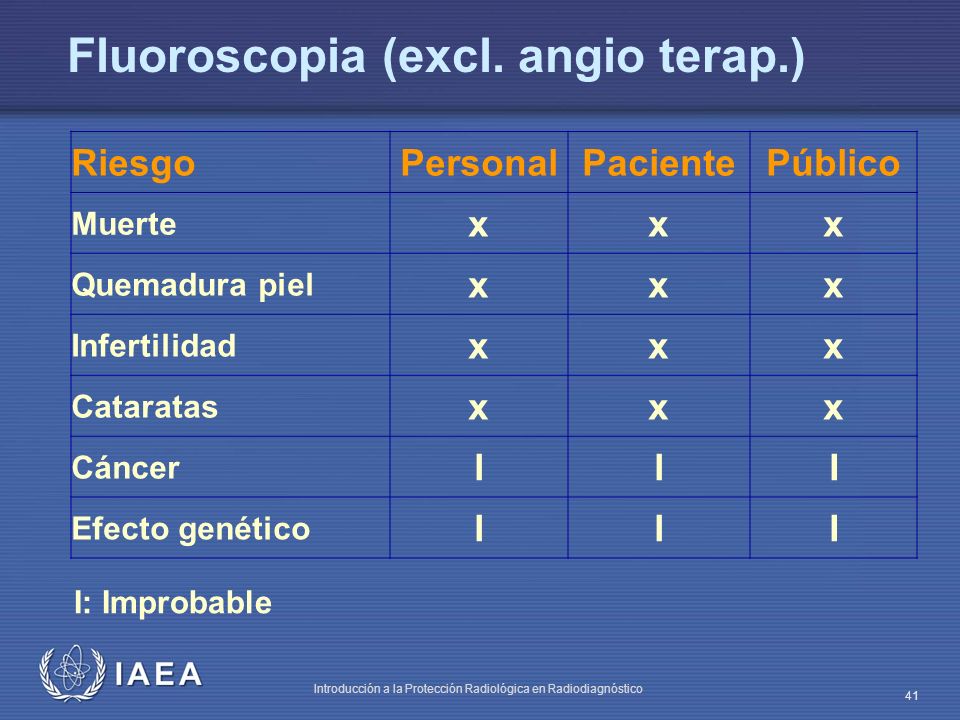 Fluoroscopia (excl. angio terap.)

| Riesgo | Personal | Paciente | Público |
|---|---|---|---|
| Muerte | x | x | x |
| Quemadura piel | x | x | x |
| Infertilidad | x | x | x |
| Cataratas | x | x | x |
| Cáncer | I | I | I |
| Efecto genético | I | I | I |

I: Improbable

IAEA

Introducción a la Protección Radiológica en Radiodiagnóstico

41